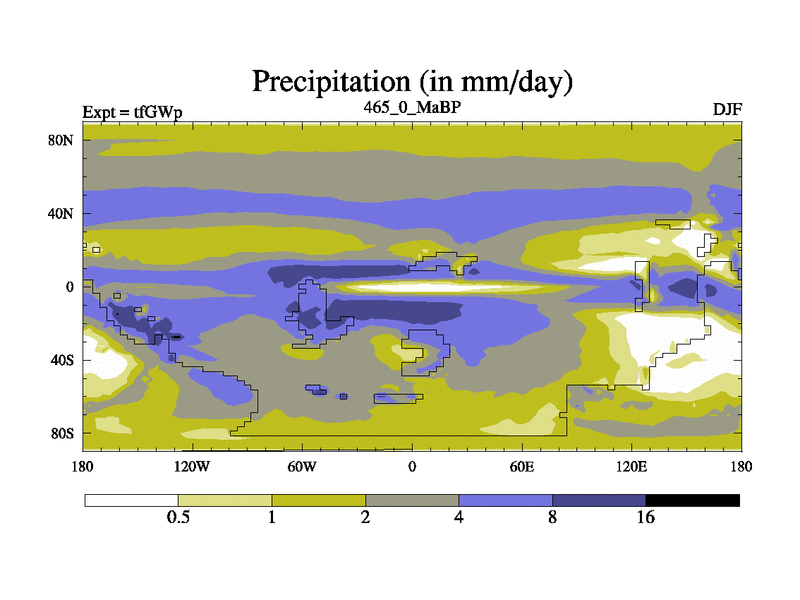 Precipitation (in mm/day)

Expt = tfGWp

465_0_MaBP

DJF

80N
40N
0
40S
80S

180
120W
60W
0
60E
120E
180

0.5
1
2
4
8
16